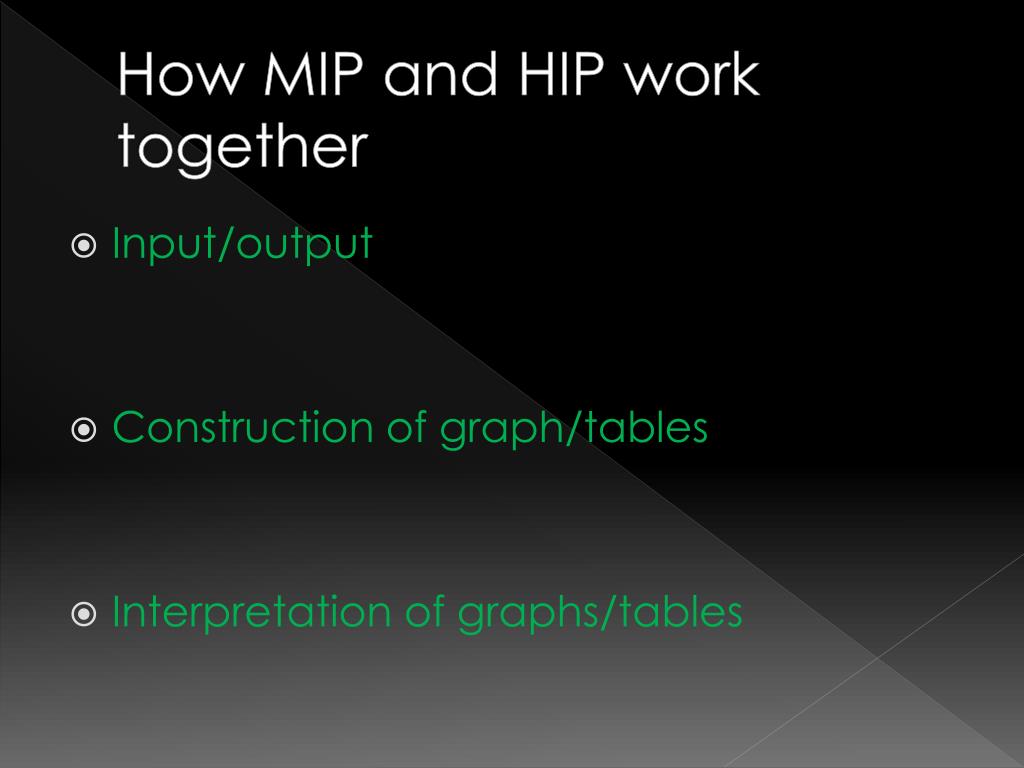 How MIP and HIP work together

Input/output

Construction of graph/tables

Interpretation of graphs/tables